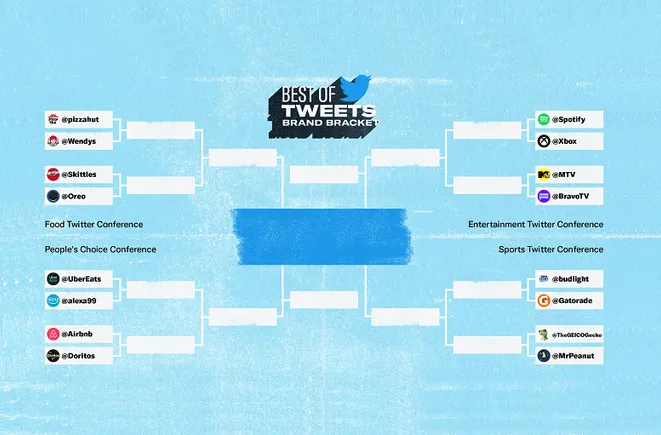 BEST OF TWEETS BRAND BRACKET

@pizzahut
@Wendys
@Skittles
@Oreo

Food Twitter Conference

People's Choice Conference

@UberEats
@alexa99
@Airbnb
@Doritos

@Spotify
@Xbox
@MTV
@BravoTV

Entertainment Twitter Conference

Sports Twitter Conference

@budlight
@Gatorade
@TheGEICOGecko
@MrPeanut